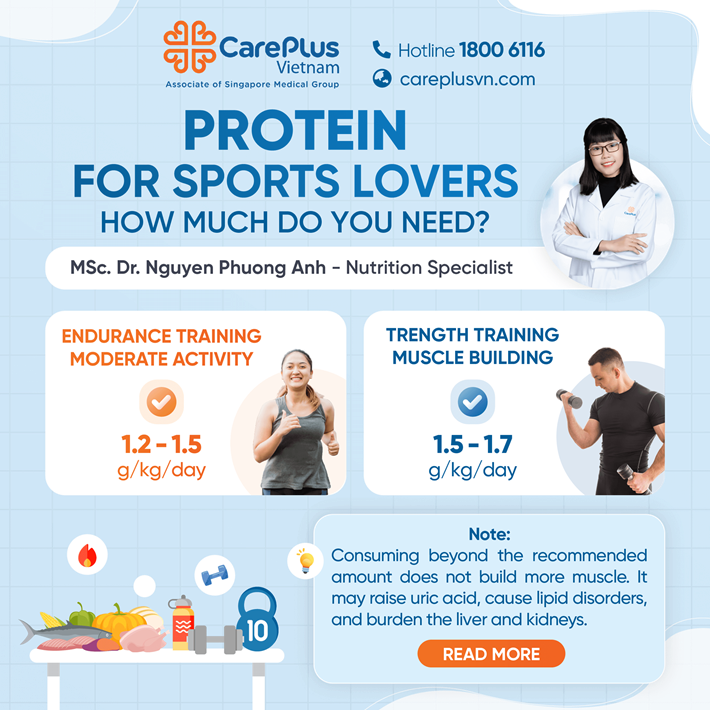 CarePlus Vietnam
Associate of Singapore Medical Group

Hotline 1800 6116
careplusvn.com

PROTEIN
FOR SPORTS LOVERS
HOW MUCH DO YOU NEED?

MSc. Dr. Nguyen Phuong Anh - Nutrition Specialist

ENDURANCE TRAINING
MODERATE ACTIVITY

1.2 - 1.5
g/kg/day

TRENGTH TRAINING
MUSCLE BUILDING

1.5 - 1.7
g/kg/day

10

Note:
Consuming beyond the recommended amount does not build more muscle. It may raise uric acid, cause lipid disorders, and burden the liver and kidneys.

READ MORE